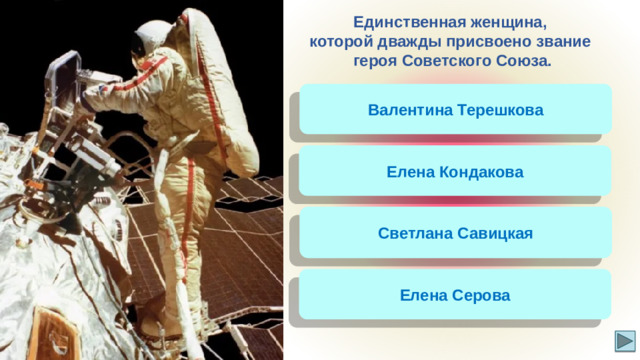 Единственная женщина, которой дважды присвоено звание героя Советского Союза.

Валентина Терешкова

Елена Кондакова

Светлана Савицкая

Елена Серова